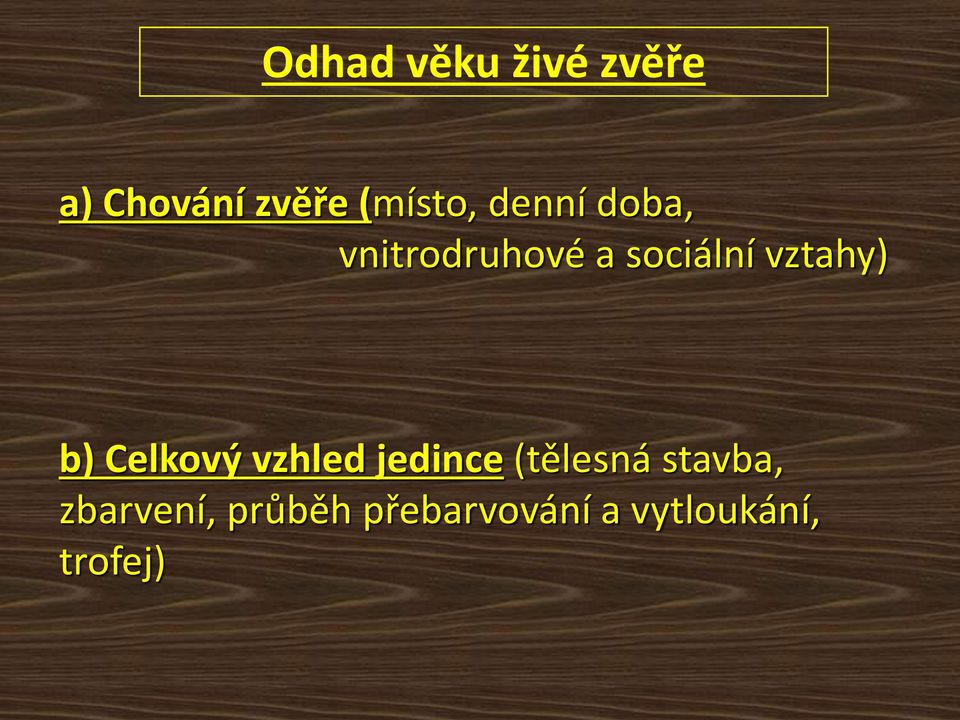 Odhad věku živé zvěře

a) Chování zvěře (místo, denní doba, vnitrodruhové a sociální vztahy)

b) Celkový vzhled jedince (tělesná stavba, zbarvení, průběh přebarvování a vytloukání, trofej)